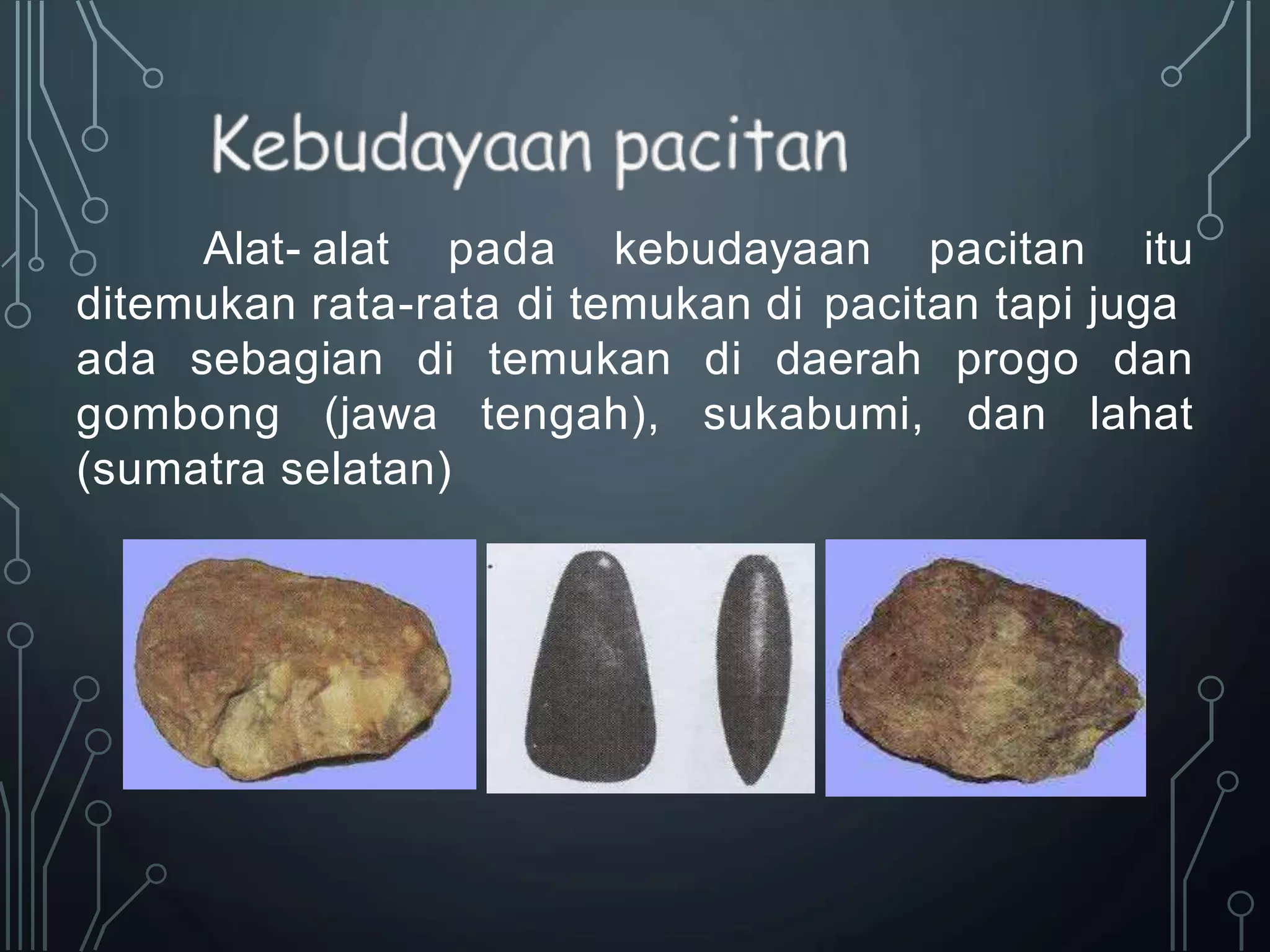 Kebudayaan pacitan

Alat- alat pada kebudayaan pacitan itu ditemukan rata-rata di temukan di pacitan tapi juga ada sebagian di temukan di daerah progo dan gombong (jawa tengah), sukabumi, dan lahat (sumatra selatan)